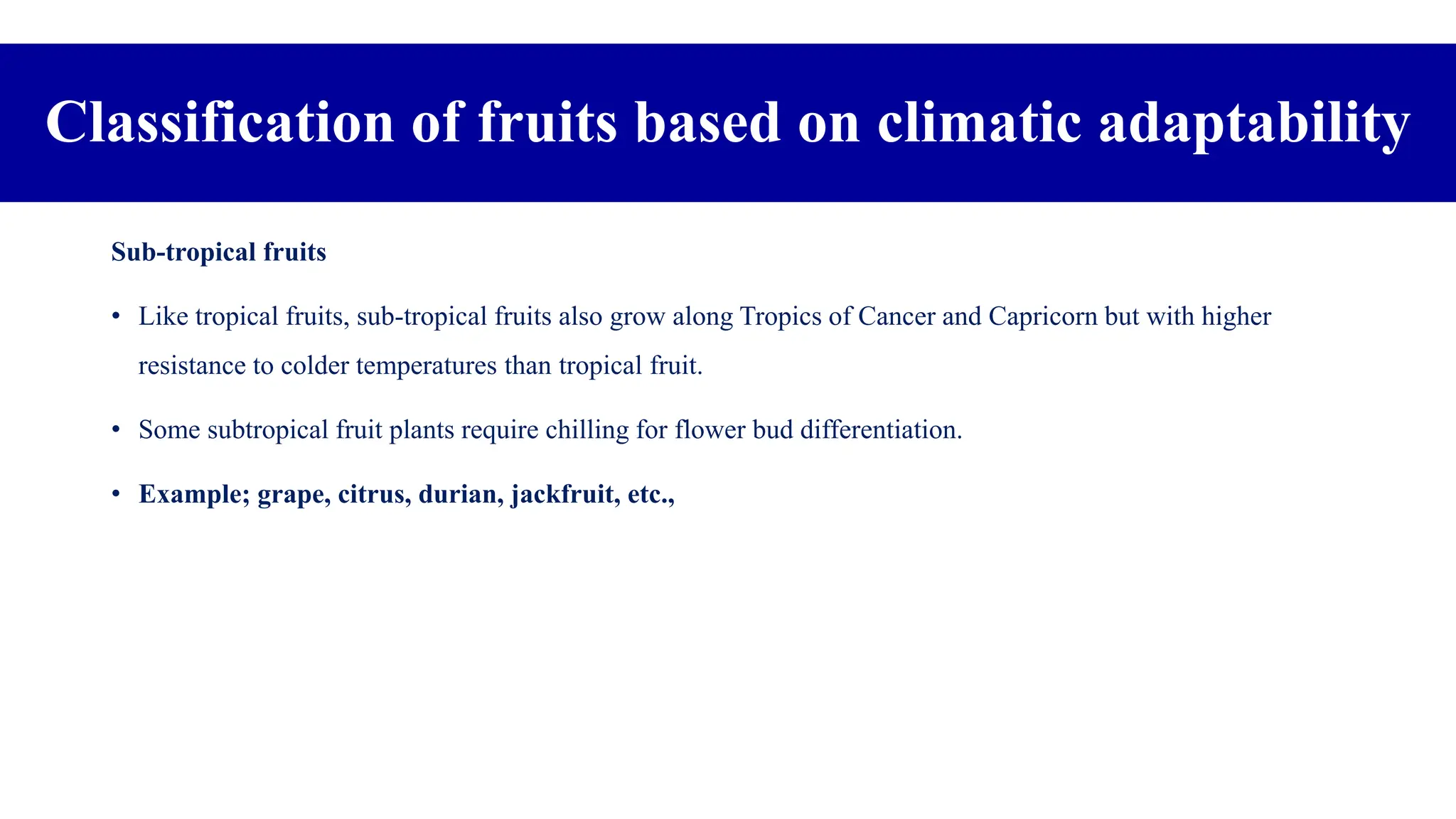 Classification of fruits based on climatic adaptability

Sub-tropical fruits

• Like tropical fruits, sub-tropical fruits also grow along Tropics of Cancer and Capricorn but with higher resistance to colder temperatures than tropical fruit.

• Some subtropical fruit plants require chilling for flower bud differentiation.

• Example; grape, citrus, durian, jackfruit, etc.,